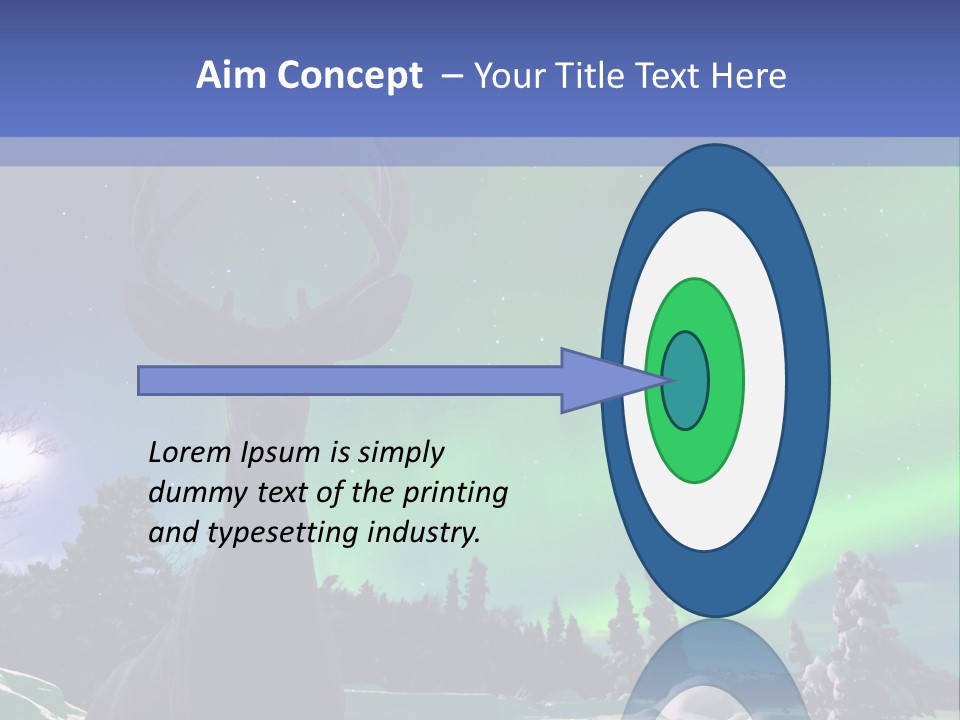 Aim Concept – Your Title Text Here

Lorem Ipsum is simply dummy text of the printing and typesetting industry.